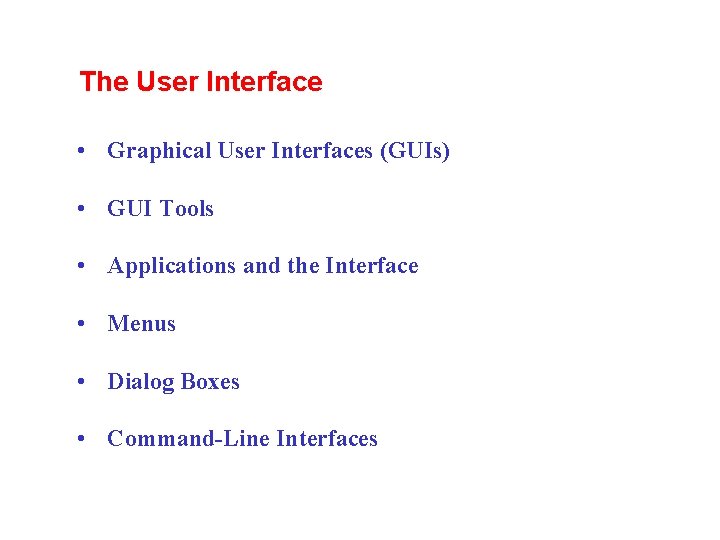 The User Interface

• Graphical User Interfaces (GUIs)

• GUI Tools

• Applications and the Interface

• Menus

• Dialog Boxes

• Command-Line Interfaces